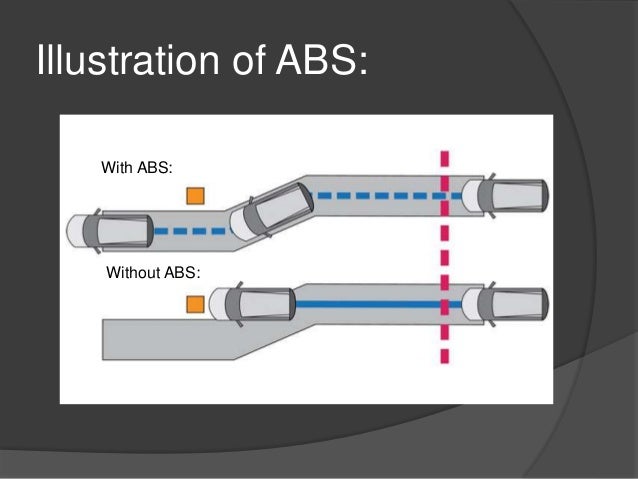 Illustration of ABS:

With ABS:

Without ABS: